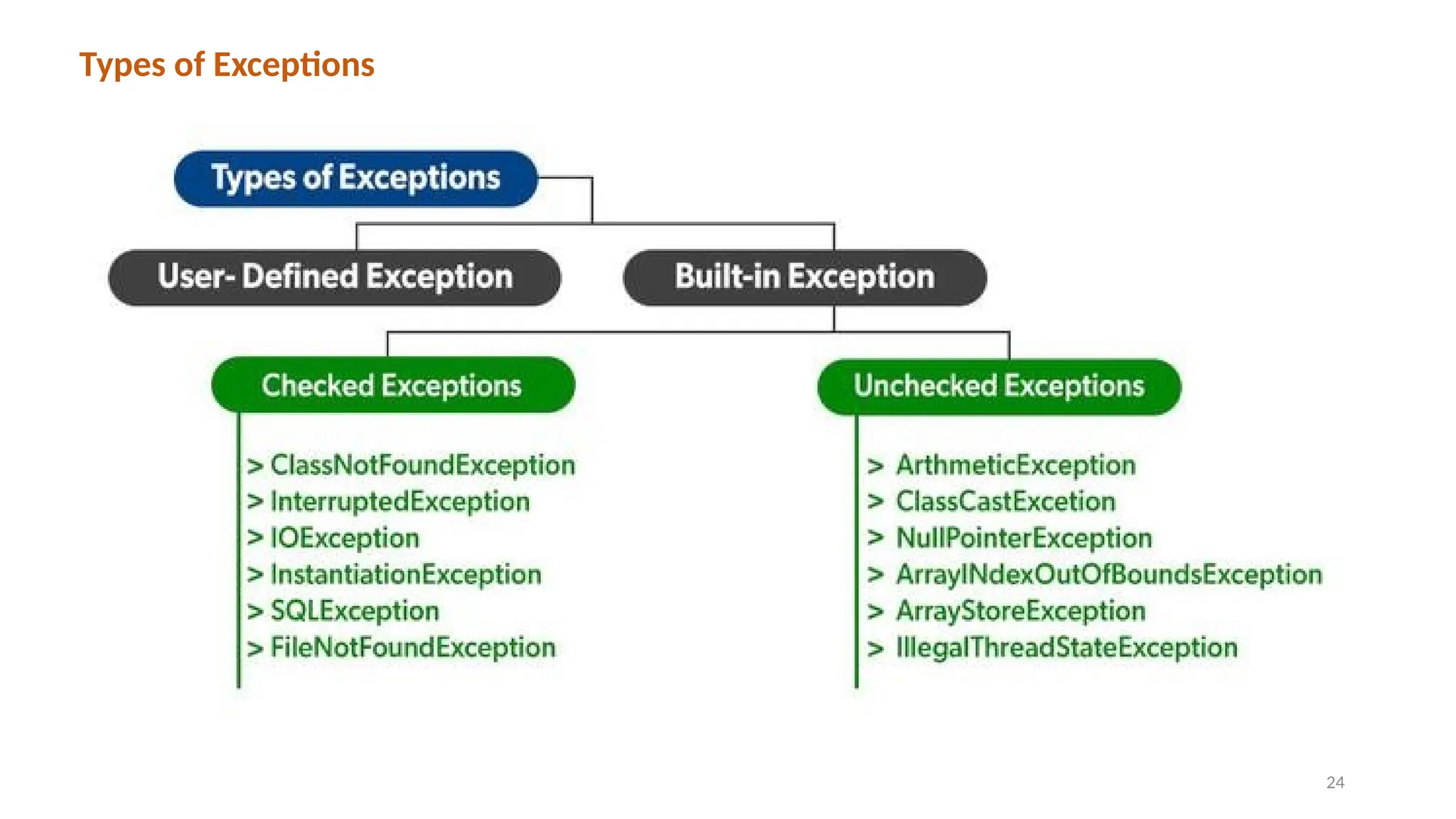 Types of Exceptions

Types of Exceptions

User- Defined Exception

Built-in Exception

Checked Exceptions

> ClassNotFoundException
> InterruptedException
> IOException
> InstantiationException
> SQLException
> FileNotFoundException

Unchecked Exceptions

> ArthmeticException
> ClassCastExcetion
> NullPointerException
> ArrayINdexOutOfBoundsException
> ArrayStoreException
> IllegalThreadStateException

24